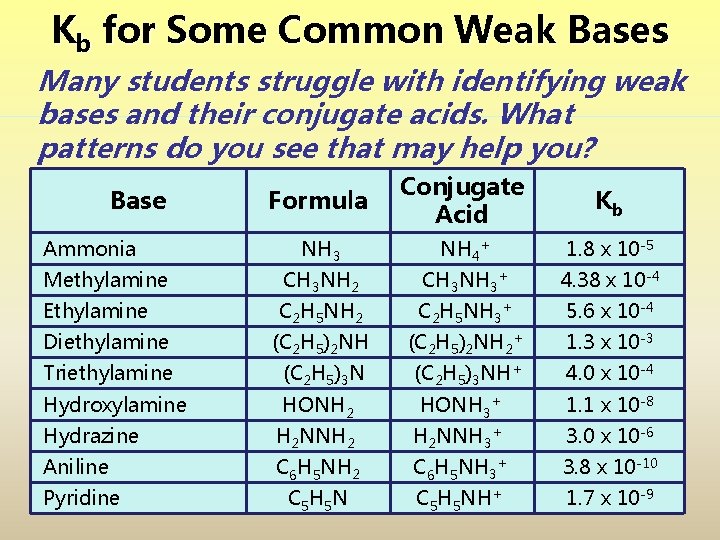 $K_b$ for Some Common Weak Bases

Many students struggle with identifying weak bases and their conjugate acids. What patterns do you see that may help you?

| Base | Formula | Conjugate Acid | $K_b$ |
|---|---|---|---|
| Ammonia | $NH_3$ | $NH_4^+$ | $1.8 \times 10^{-5}$ |
| Methylamine | $CH_3NH_2$ | $CH_3NH_3^+$ | $4.38 \times 10^{-4}$ |
| Ethylamine | $C_2H_5NH_2$ | $C_2H_5NH_3^+$ | $5.6 \times 10^{-4}$ |
| Diethylamine | $(C_2H_5)_2NH$ | $(C_2H_5)_2NH_2^+$ | $1.3 \times 10^{-3}$ |
| Triethylamine | $(C_2H_5)_3N$ | $(C_2H_5)_3NH^+$ | $4.0 \times 10^{-4}$ |
| Hydroxylamine | $HONH_2$ | $HONH_3^+$ | $1.1 \times 10^{-8}$ |
| Hydrazine | $H_2NNH_2$ | $H_2NNH_3^+$ | $3.0 \times 10^{-6}$ |
| Aniline | $C_6H_5NH_2$ | $C_6H_5NH_3^+$ | $3.8 \times 10^{-10}$ |
| Pyridine | $C_5H_5N$ | $C_5H_5NH^+$ | $1.7 \times 10^{-9}$ |